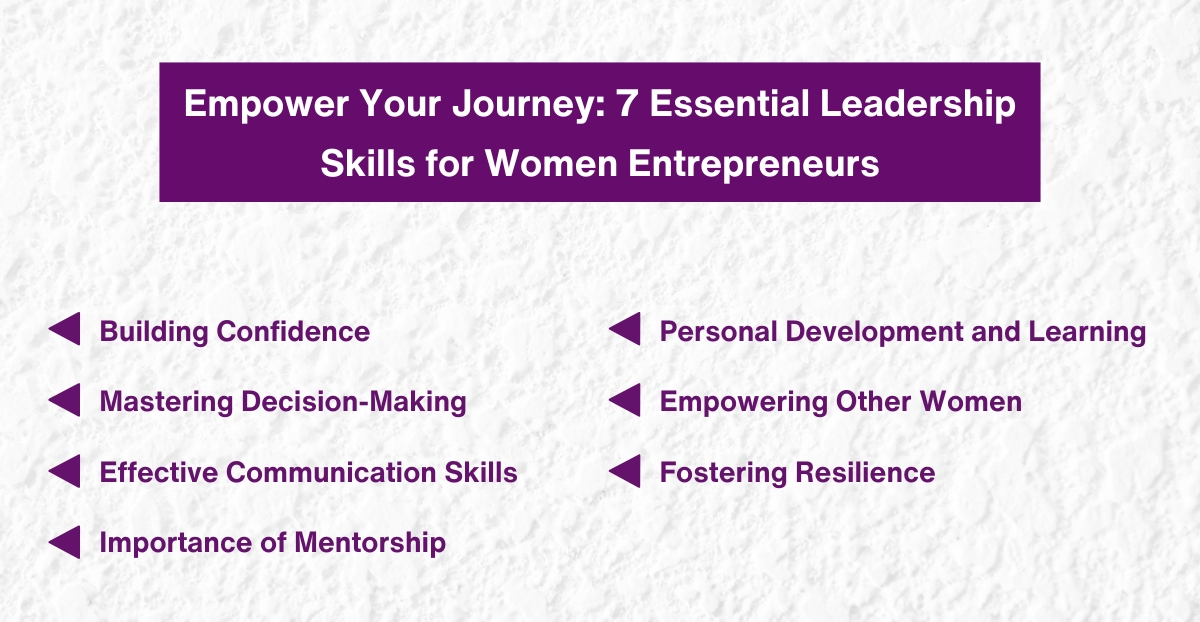 Empower Your Journey: 7 Essential Leadership Skills for Women Entrepreneurs

Building Confidence

Mastering Decision-Making

Effective Communication Skills

Importance of Mentorship

Personal Development and Learning

Empowering Other Women

Fostering Resilience